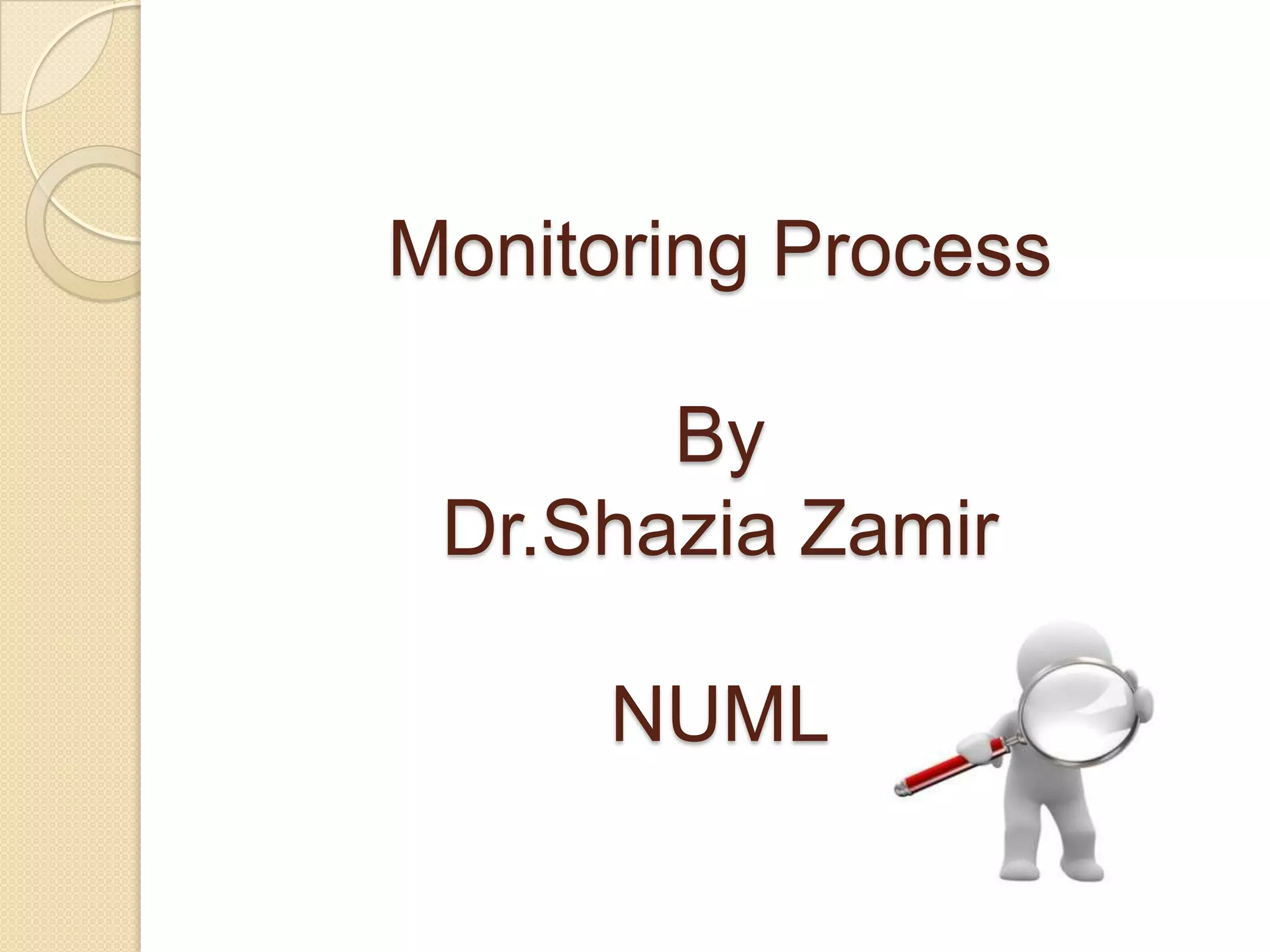 Monitoring Process

By
Dr.Shazia Zamir

NUML